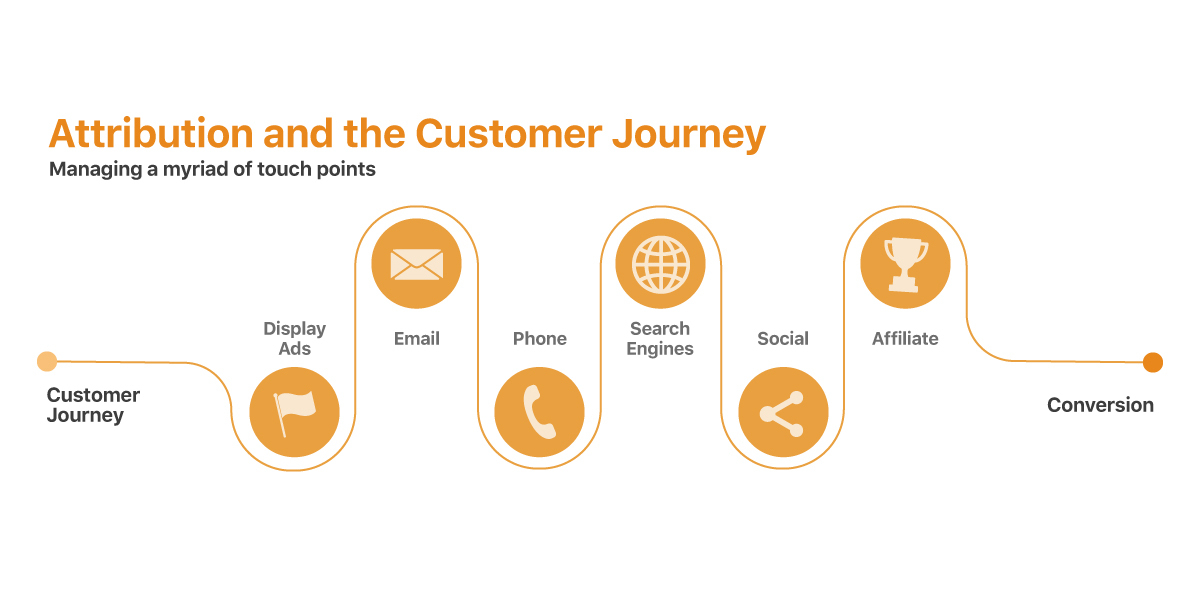 Attribution and the Customer Journey
Managing a myriad of touch points

Customer Journey

Display Ads

Email

Phone

Search Engines

Social

Affiliate

Conversion